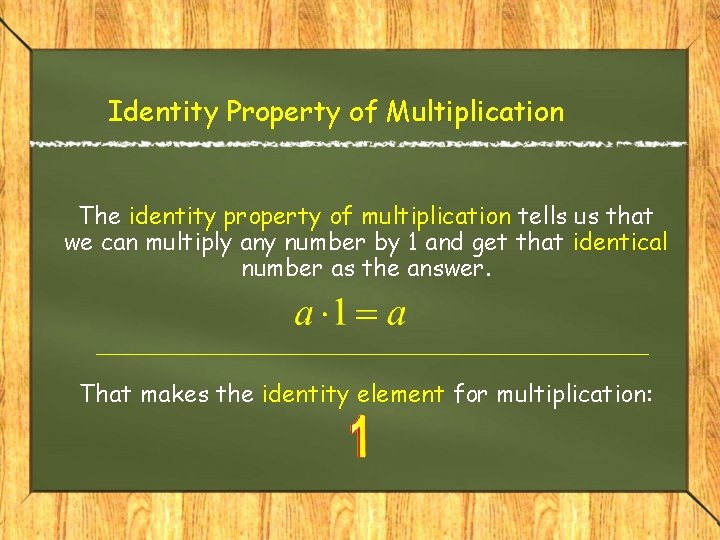 Identity Property of Multiplication

The identity property of multiplication tells us that we can multiply any number by 1 and get that identical number as the answer.

$a \cdot 1 = a$

That makes the identity element for multiplication:

1